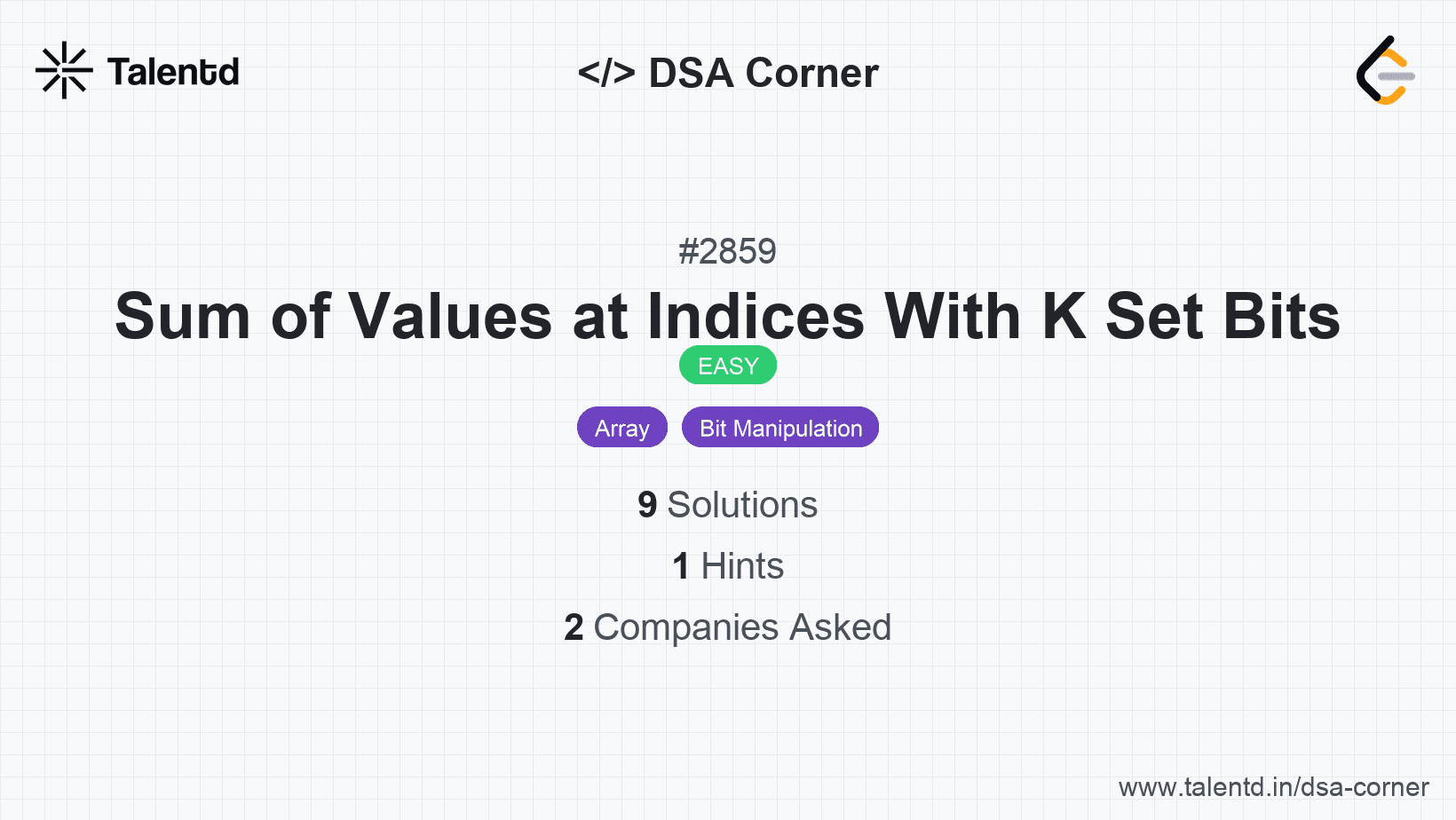 Talentd

</> DSA Corner

#2859

Sum of Values at Indices With K Set Bits

EASY

Array Bit Manipulation

9 Solutions

1 Hints

2 Companies Asked

www.talentd.in/dsa-corner